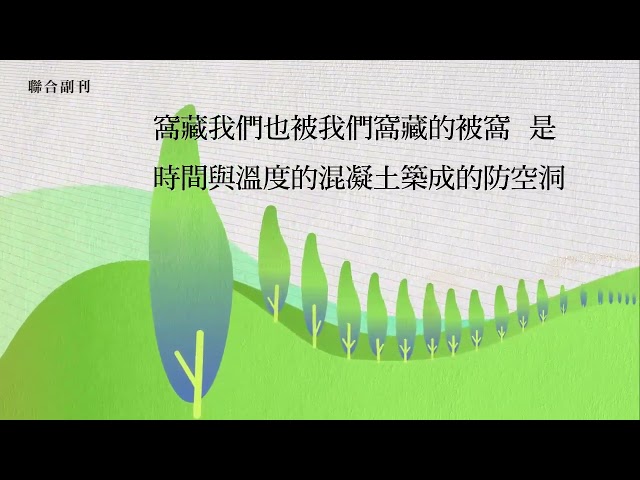 聯合副刊

窩藏我們也被我們窩藏的被窩　是

時間與溫度的混凝土築成的防空洞